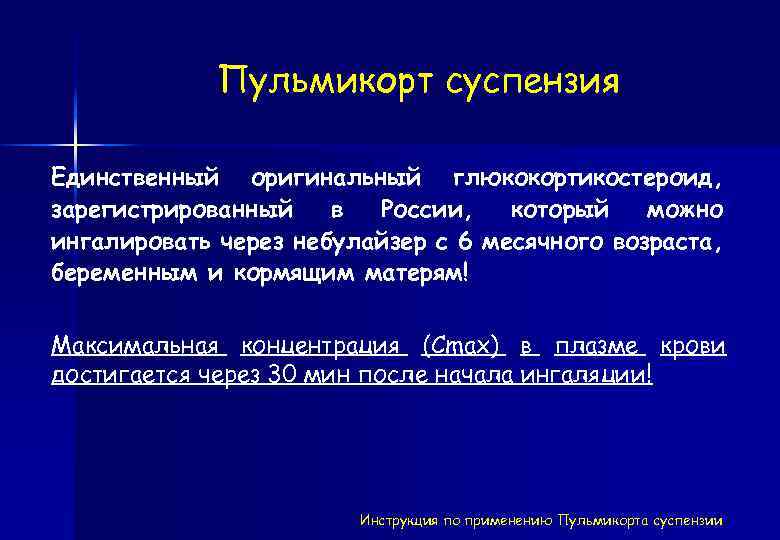 Пульмикорт суспензия

Единственный оригинальный глюкокортикостероид, зарегистрированный в России, который можно ингалировать через небулайзер с 6 месячного возраста, беременным и кормящим матерям!

Максимальная концентрация (Cmax) в плазме крови достигается через 30 мин после начала ингаляции!

Инструкция по применению Пульмикорта суспензии